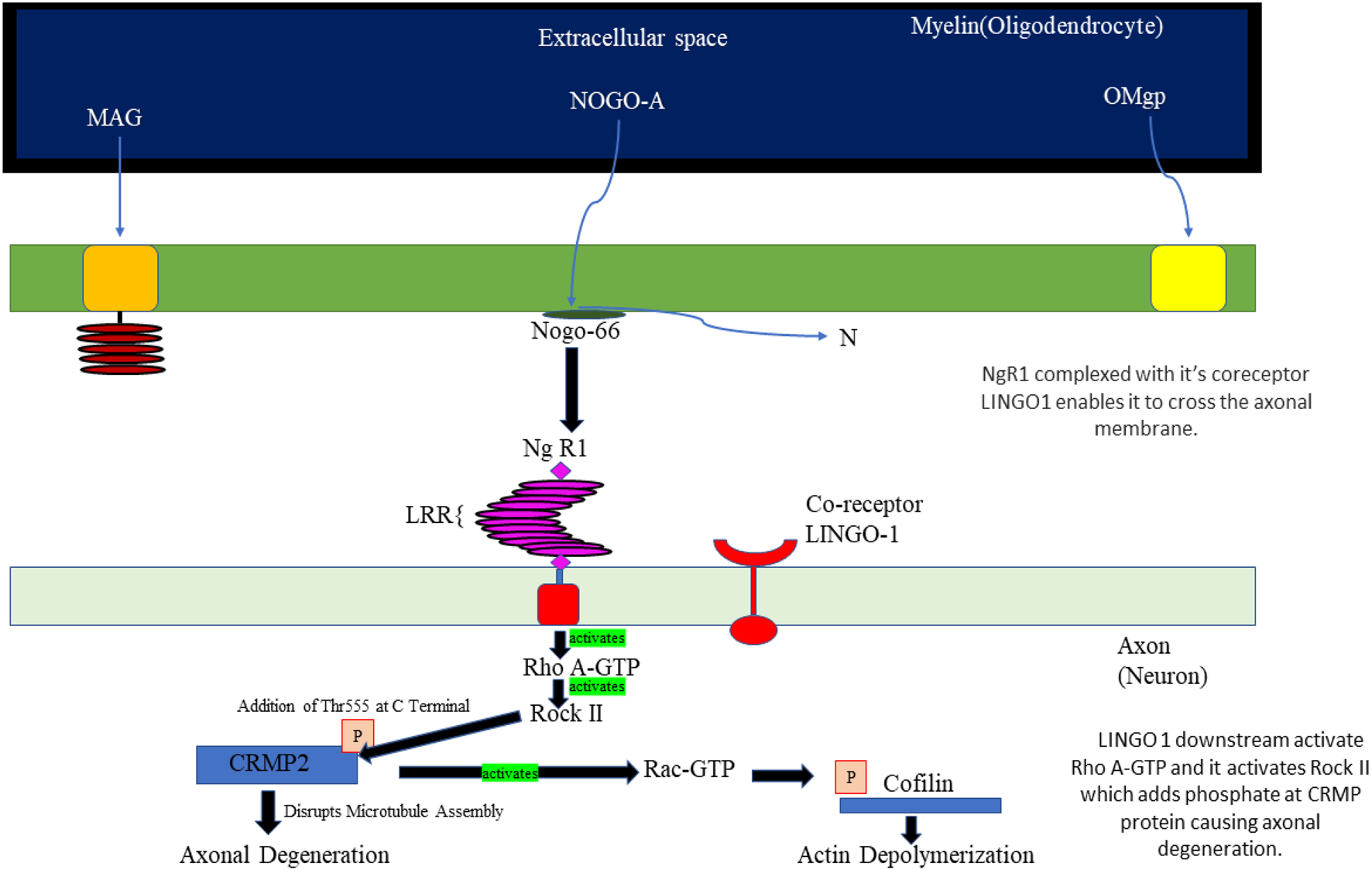 Extracellular space

Myelin(Oligodendrocyte)

MAG

NOGO-A

OMgp

Nogo-66

N

NgR1 complexed with it's coreceptor LINGO1 enables it to cross the axonal membrane.

Ng R1

LRR{

Co-receptor LINGO-1

activates

Rho A-GTP

activates

Rock II

Axon (Neuron)

Addition of Thr555 at C Terminal

P

CRMP2

activates

Rac-GTP

P

Cofilin

Disrupts Microtubule Assembly

Axonal Degeneration

Actin Depolymerization

LINGO 1 downstream activate Rho A-GTP and it activates Rock II which adds phosphate at CRMP protein causing axonal degeneration.